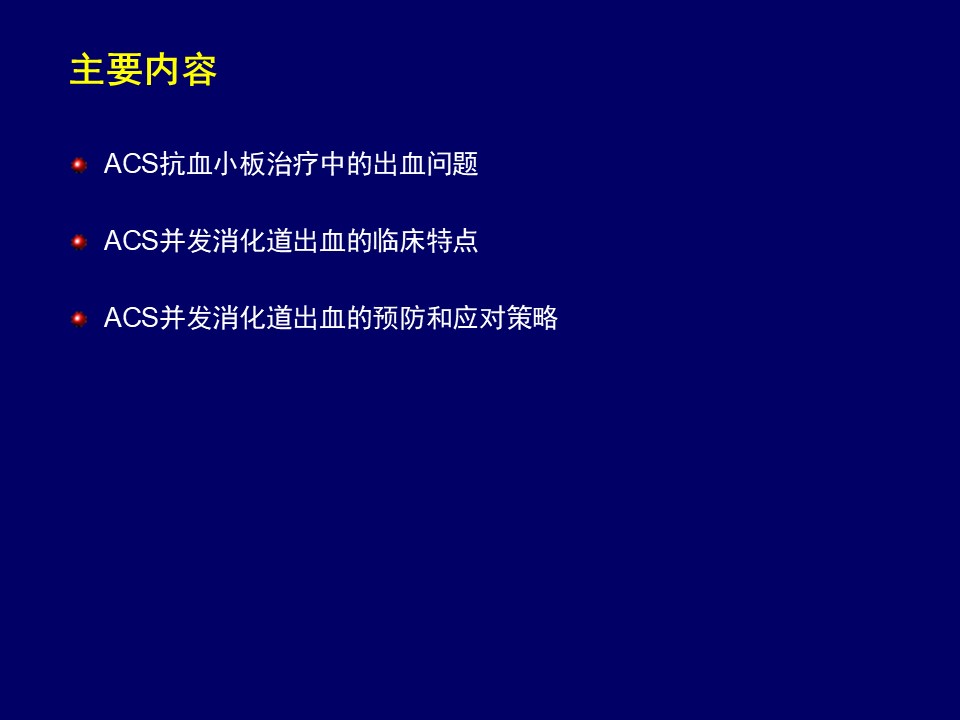 主要内容

ACS抗血小板治疗中的出血问题

ACS并发消化道出血的临床特点

ACS并发消化道出血的预防和应对策略